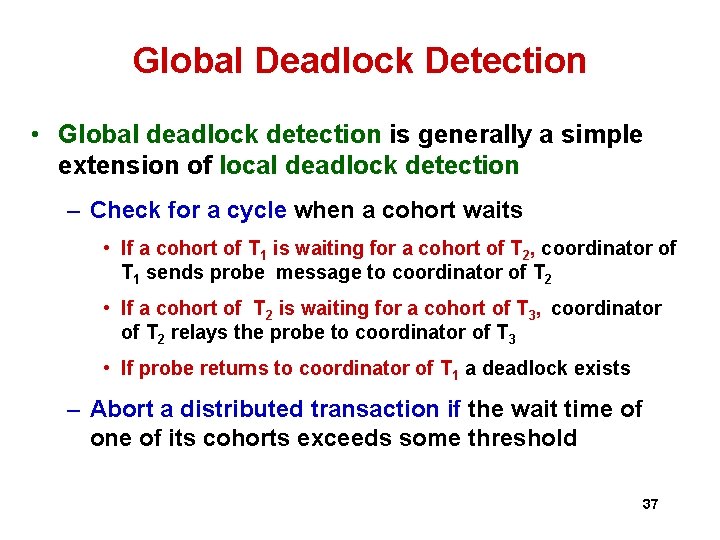 Global Deadlock Detection

• Global deadlock detection is generally a simple extension of local deadlock detection

– Check for a cycle when a cohort waits

• If a cohort of $T_1$ is waiting for a cohort of $T_2$, coordinator of $T_1$ sends probe message to coordinator of $T_2$

• If a cohort of $T_2$ is waiting for a cohort of $T_3$, coordinator of $T_2$ relays the probe to coordinator of $T_3$

• If probe returns to coordinator of $T_1$ a deadlock exists

– Abort a distributed transaction if the wait time of one of its cohorts exceeds some threshold

37